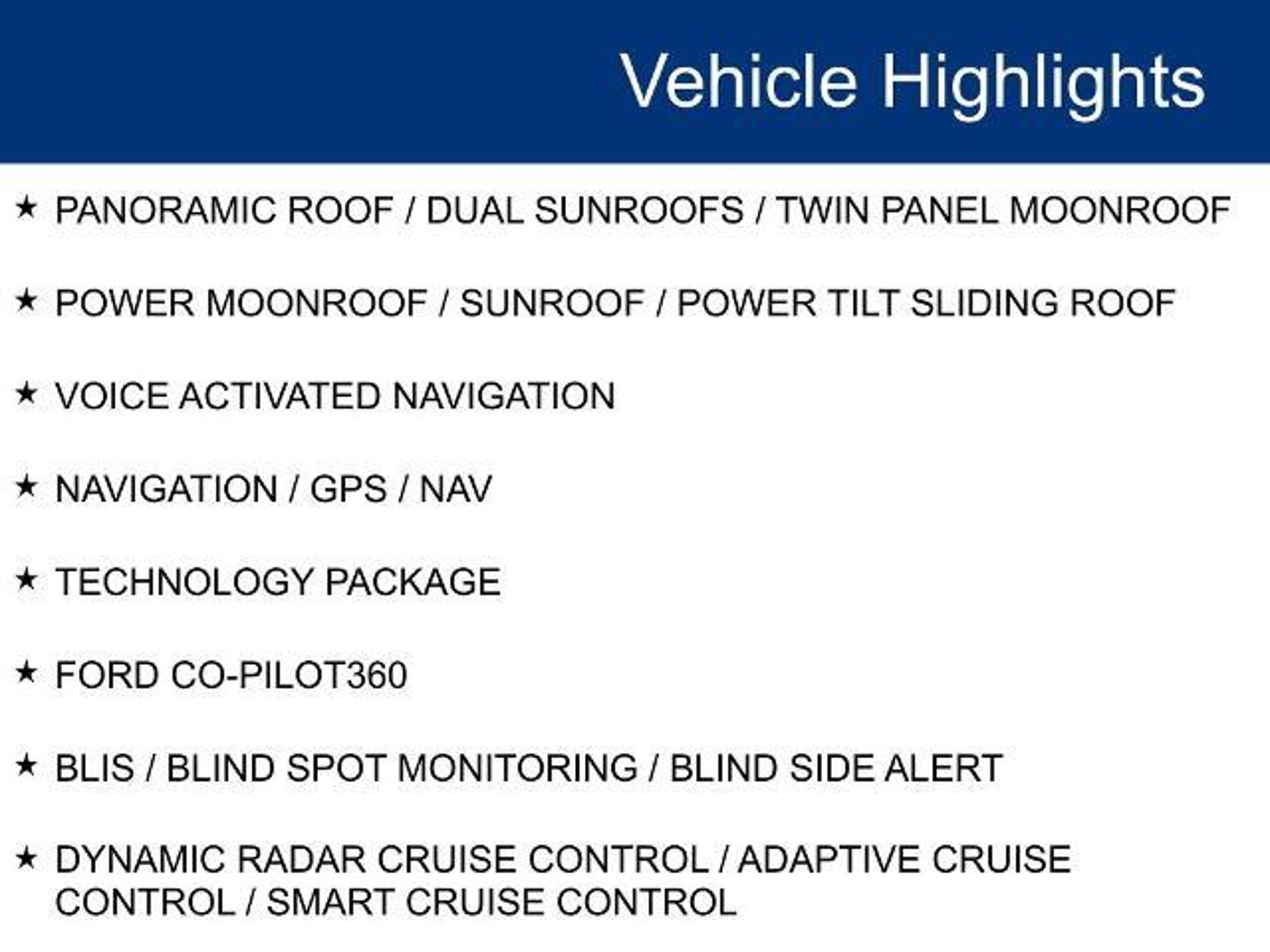 Vehicle Highlights

★ PANORAMIC ROOF / DUAL SUNROOFS / TWIN PANEL MOONROOF

★ POWER MOONROOF / SUNROOF / POWER TILT SLIDING ROOF

★ VOICE ACTIVATED NAVIGATION

★ NAVIGATION / GPS / NAV

★ TECHNOLOGY PACKAGE

★ FORD CO-PILOT360

★ BLIS / BLIND SPOT MONITORING / BLIND SIDE ALERT

★ DYNAMIC RADAR CRUISE CONTROL / ADAPTIVE CRUISE CONTROL / SMART CRUISE CONTROL